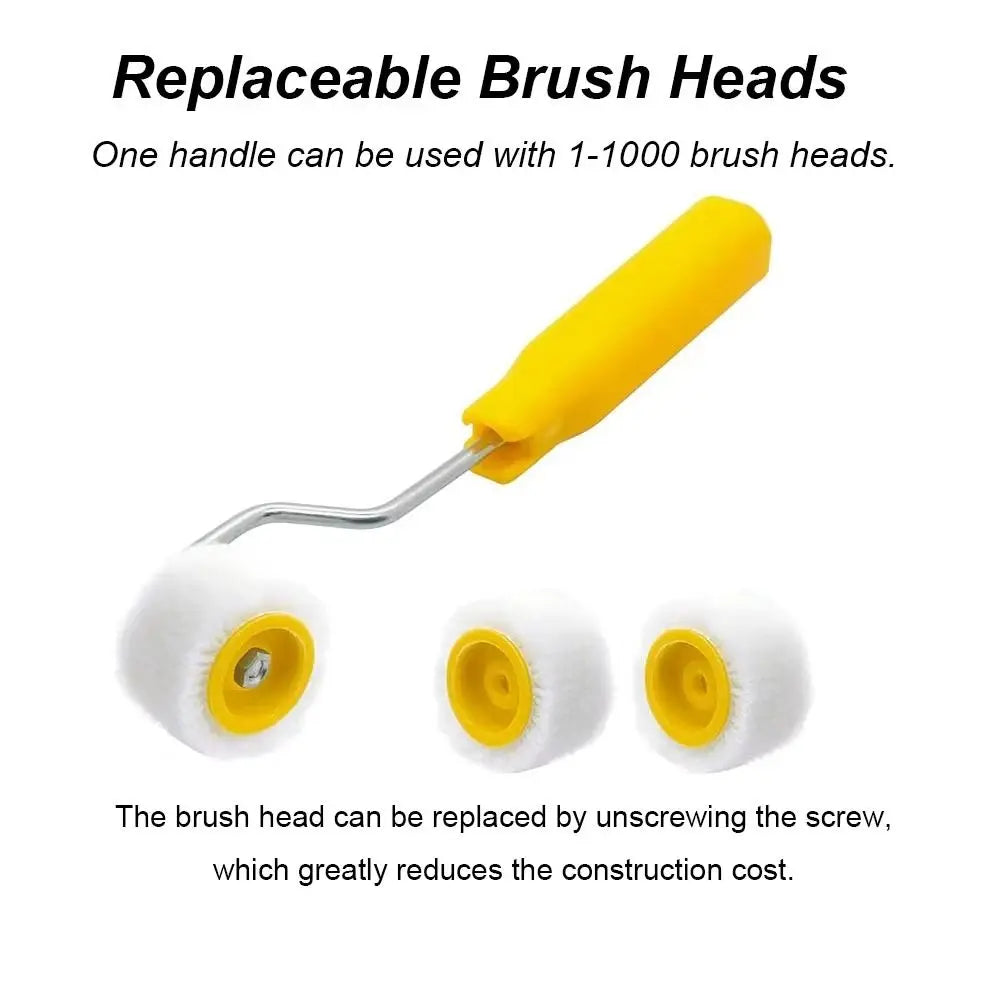 Replaceable Brush Heads

One handle can be used with 1-1000 brush heads.

The brush head can be replaced by unscrewing the screw, which greatly reduces the construction cost.